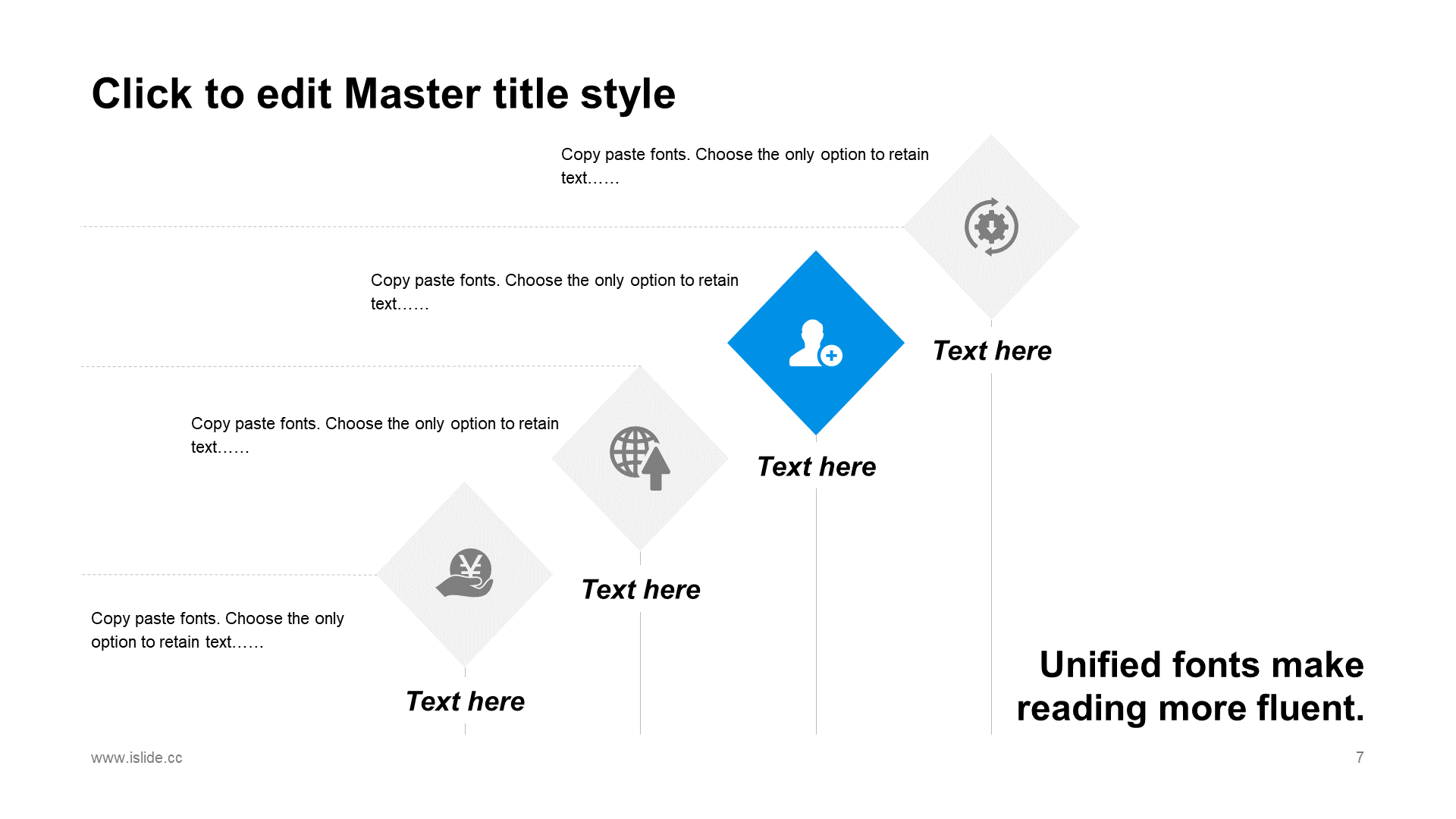 Click to edit Master title style

Copy paste fonts. Choose the only option to retain text……

Text here

Copy paste fonts. Choose the only option to retain text……

Text here

Copy paste fonts. Choose the only option to retain text……

Text here

Copy paste fonts. Choose the only option to retain text……

Text here

Unified fonts make reading more fluent.

www.islide.cc

7